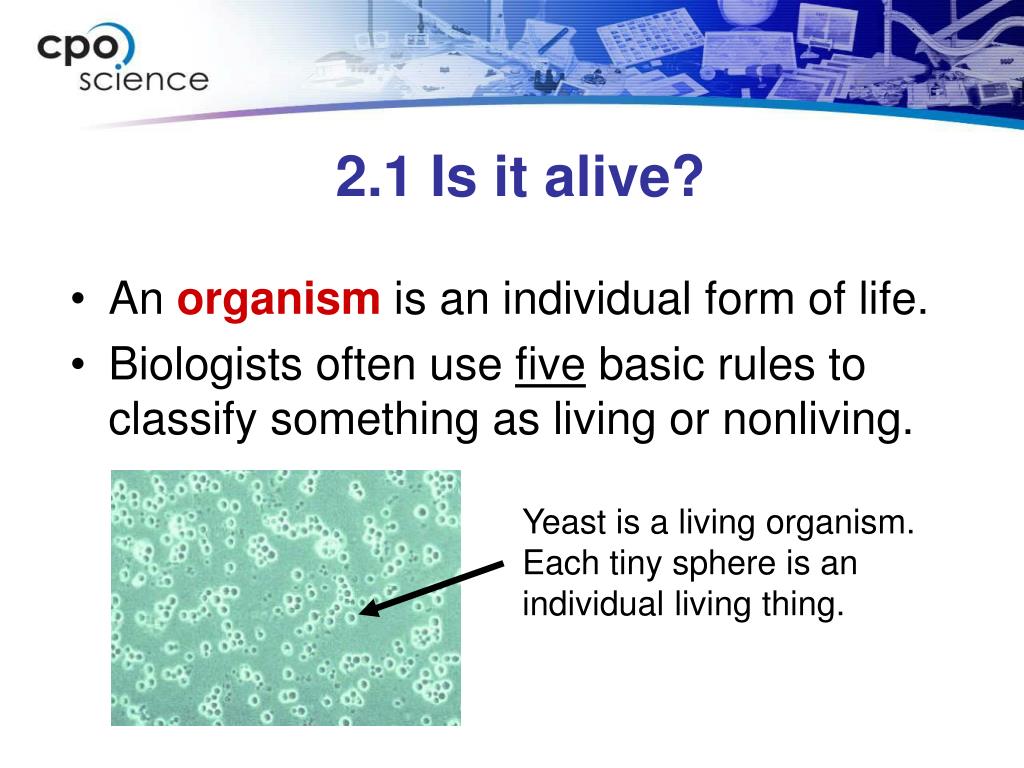 cpo science

2.1 Is it alive?

• An organism is an individual form of life.
• Biologists often use five basic rules to classify something as living or nonliving.

Yeast is a living organism. Each tiny sphere is an individual living thing.